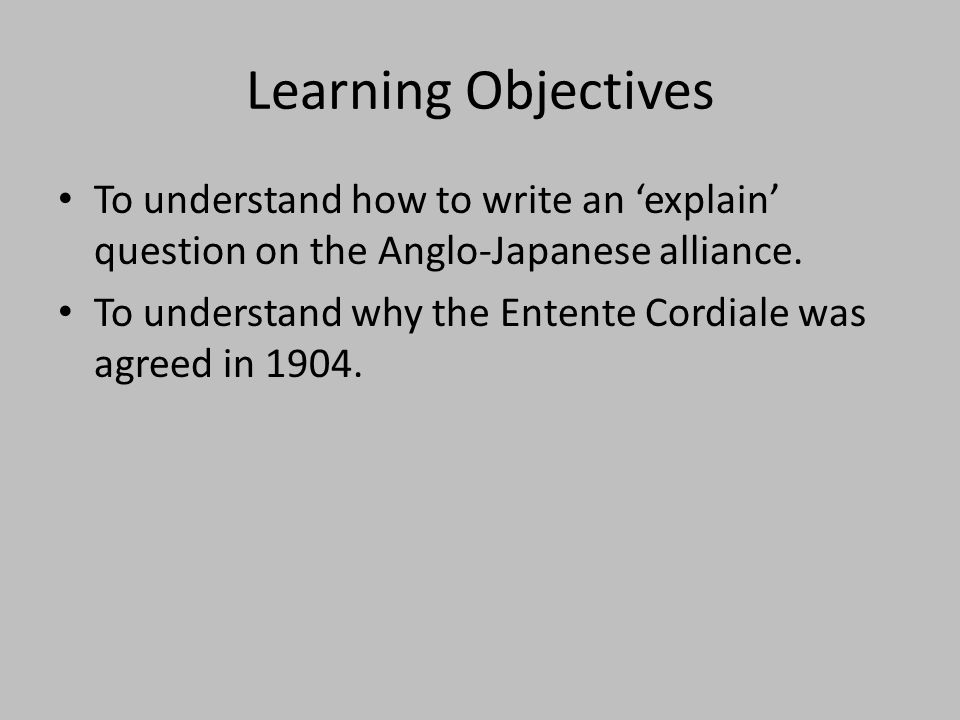 Learning Objectives

• To understand how to write an ‘explain’ question on the Anglo-Japanese alliance.
• To understand why the Entente Cordiale was agreed in 1904.